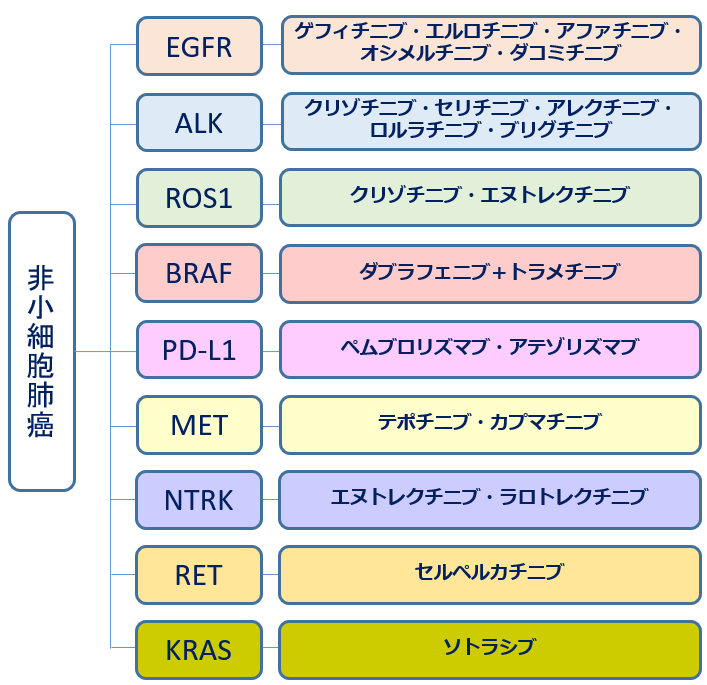 非小細胞肺癌

EGFR
ゲフィチニブ・エルロチニブ・アファチニブ・オシメルチニブ・ダコミチニブ

ALK
クリゾチニブ・セリチニブ・アレクチニブ・ロルラチニブ・ブリグチニブ

ROS1
クリゾチニブ・エヌトレクチニブ

BRAF
ダブラフェニブ+トラメチニブ

PD-L1
ペムブロリズマブ・アテゾリズマブ

MET
テポチニブ・カプマチニブ

NTRK
エヌトレクチニブ・ラロトレクチニブ

RET
セルペルカチニブ

KRAS
ソトラシブ